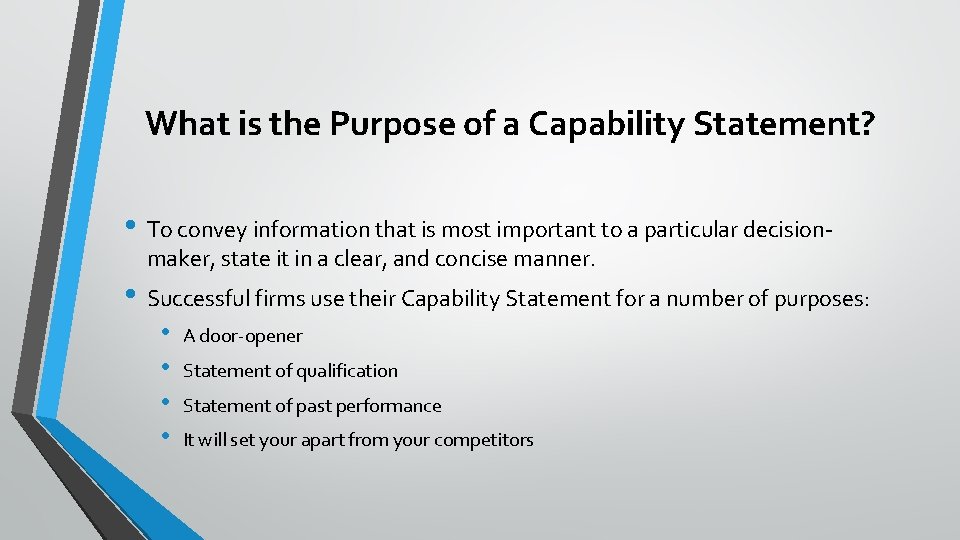 What is the Purpose of a Capability Statement?

• To convey information that is most important to a particular decision-maker, state it in a clear, and concise manner.

• Successful firms use their Capability Statement for a number of purposes:

• A door-opener
• Statement of qualification
• Statement of past performance
• It will set your apart from your competitors